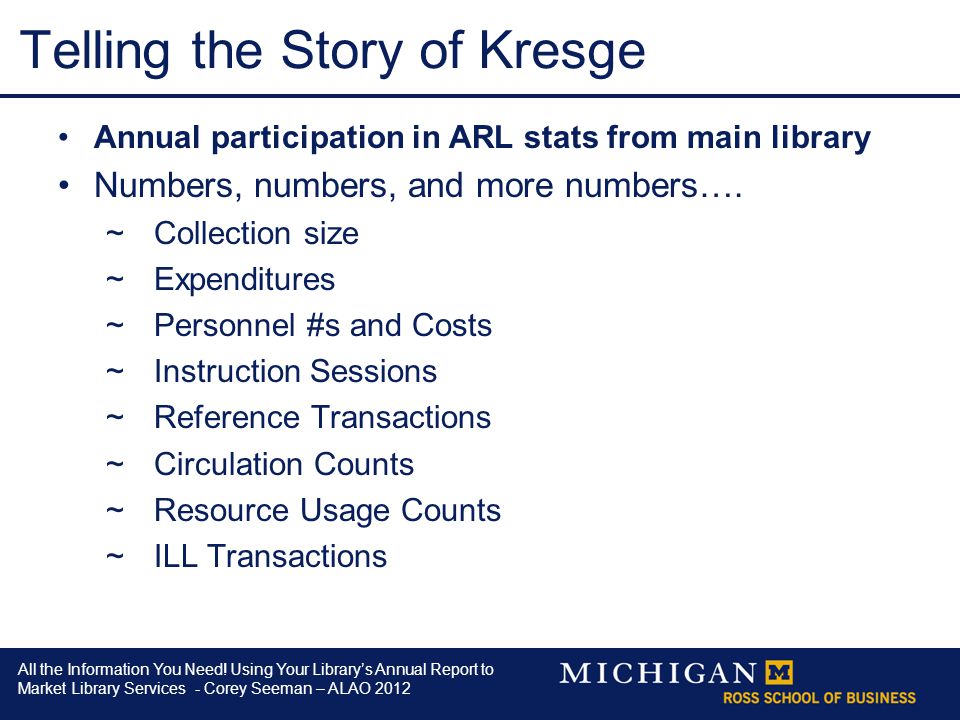 Telling the Story of Kresge

• Annual participation in ARL stats from main library
• Numbers, numbers, and more numbers….
~ Collection size
~ Expenditures
~ Personnel #s and Costs
~ Instruction Sessions
~ Reference Transactions
~ Circulation Counts
~ Resource Usage Counts
~ ILL Transactions

All the Information You Need! Using Your Library's Annual Report to Market Library Services - Corey Seeman – ALAO 2012

MICHIGAN M
ROSS SCHOOL OF BUSINESS